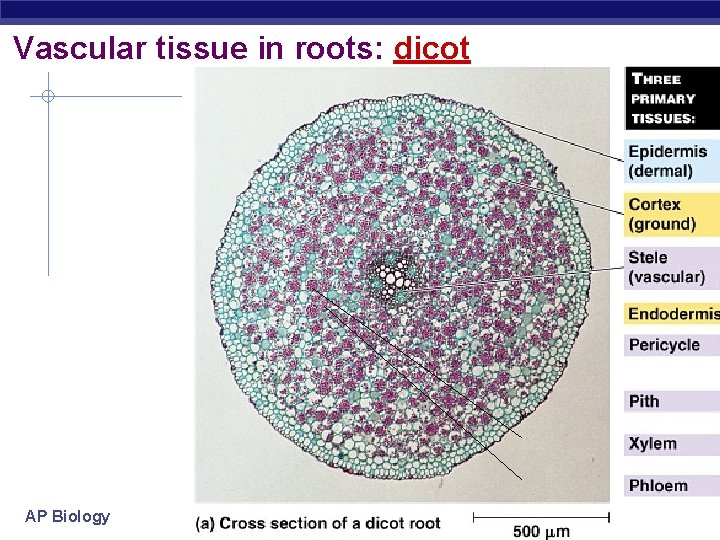 Vascular tissue in roots: dicot

THREE PRIMARY TISSUES:

Epidermis (dermal)

Cortex (ground)

Stele (vascular)

Endodermis

Pericycle

Pith

Xylem

Phloem

AP Biology

(a) Cross section of a dicot root

500 $\mu$m